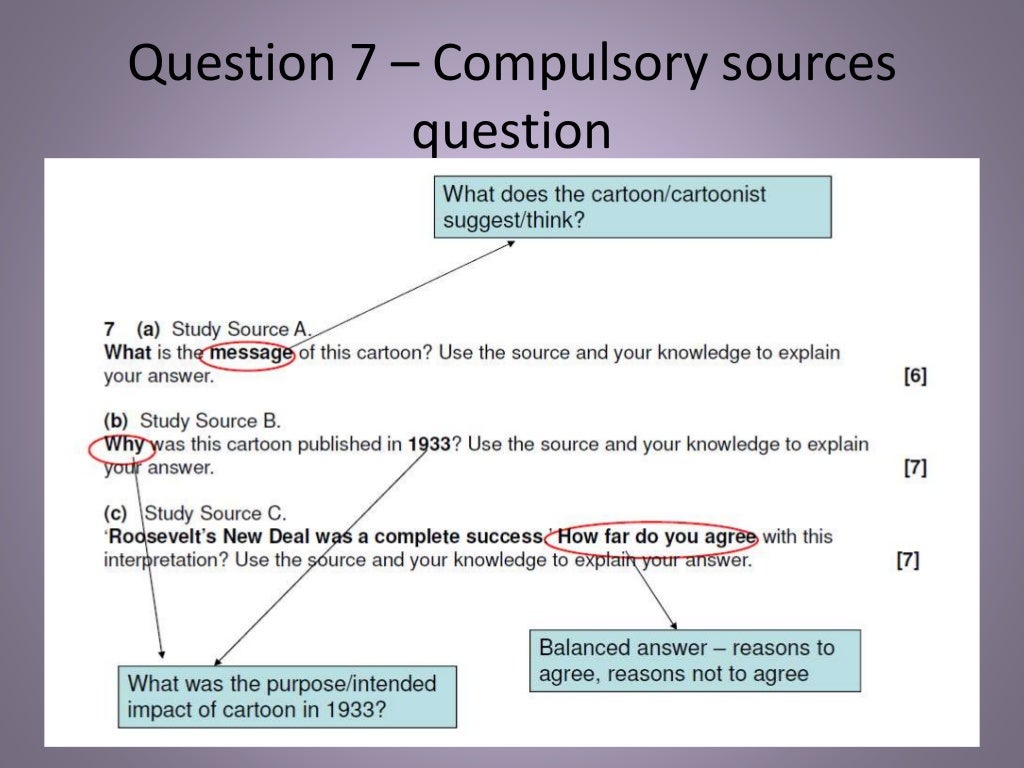 Question 7 – Compulsory sources question

What does the cartoon/cartoonist suggest/think?

7 (a) Study Source A.
What is the message of this cartoon? Use the source and your knowledge to explain your answer. [6]

(b) Study Source B.
Why was this cartoon published in 1933? Use the source and your knowledge to explain your answer. [7]

(c) Study Source C.
'Roosevelt's New Deal was a complete success.' How far do you agree with this interpretation? Use the source and your knowledge to explain your answer. [7]

Balanced answer – reasons to agree, reasons not to agree

What was the purpose/intended impact of cartoon in 1933?